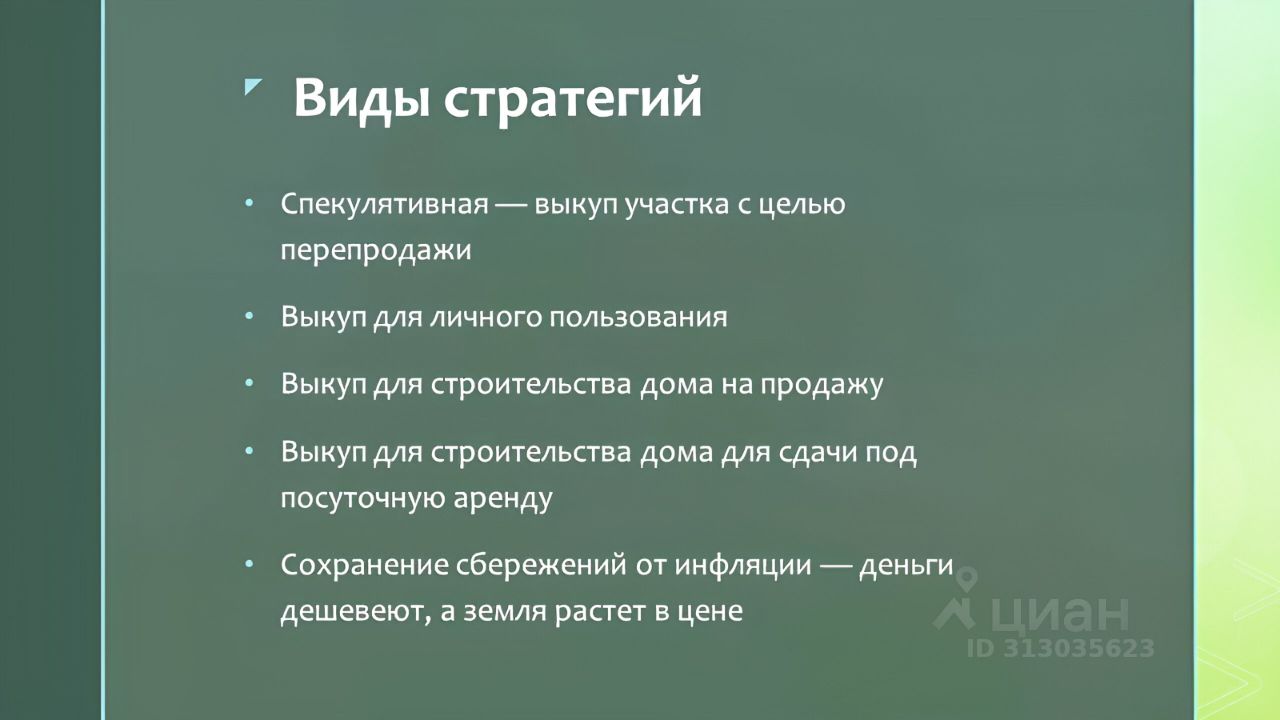 Виды стратегий

• Спекулятивная — выкуп участка с целью перепродажи

• Выкуп для личного пользования

• Выкуп для строительства дома на продажу

• Выкуп для строительства дома для сдачи под посуточную аренду

• Сохранение сбережений от инфляции — деньги дешевеют, а земля растет в цене

циан
ID 313035623